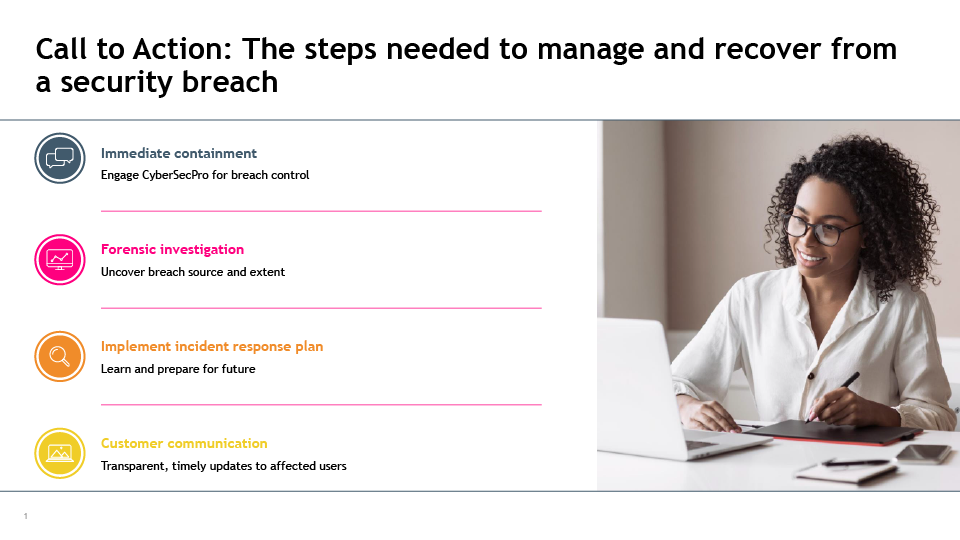 Call to Action: The steps needed to manage and recover from a security breach

Immediate containment

Engage CyberSecPro for breach control

Forensic investigation

Uncover breach source and extent

Implement incident response plan

Learn and prepare for future

Customer communication

Transparent, timely updates to affected users

1